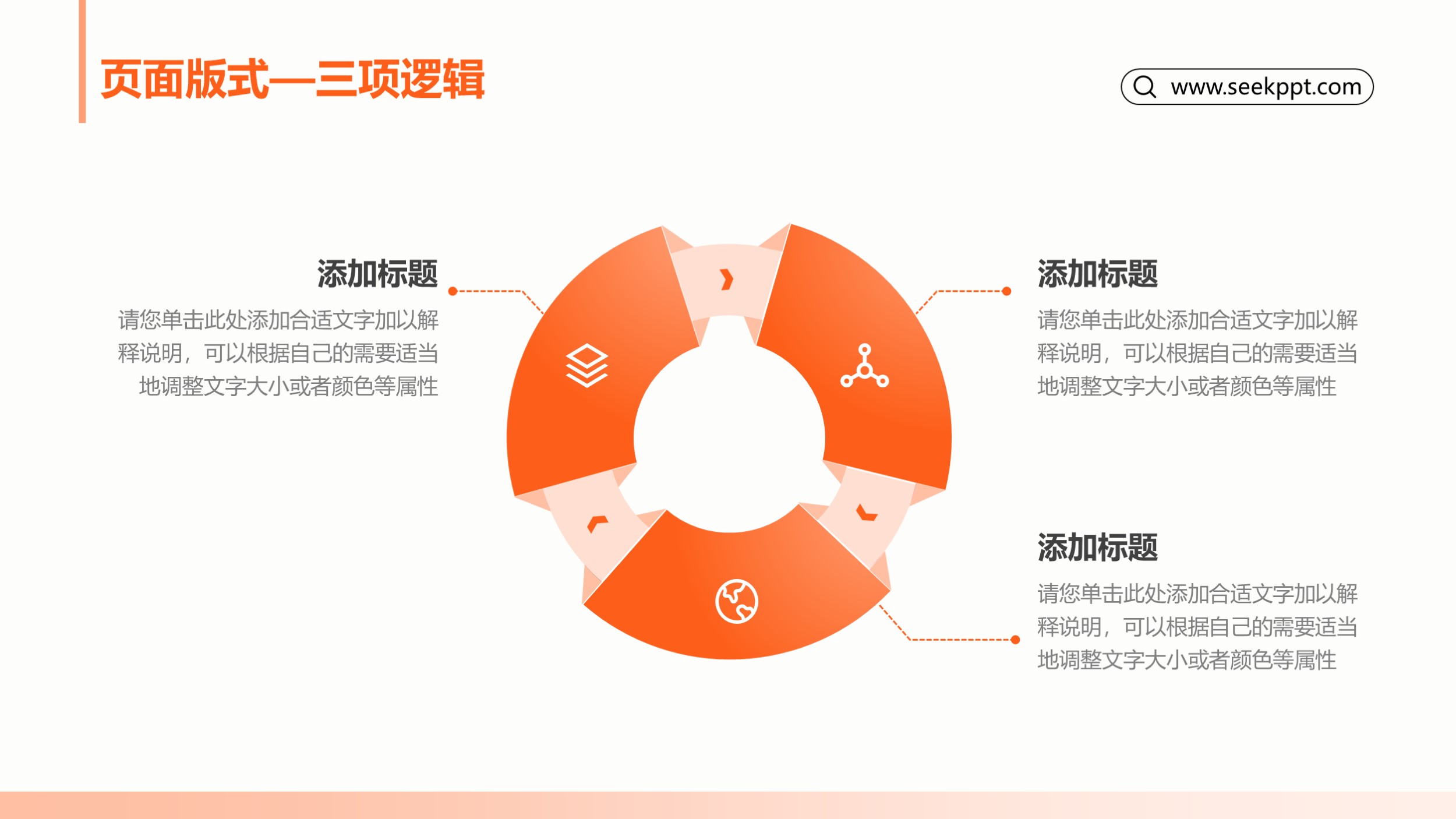 页面版式—三项逻辑

www.seekppt.com

添加标题

请您单击此处添加合适文字加以解释说明，可以根据自己的需要适当地调整文字大小或者颜色等属性

添加标题

请您单击此处添加合适文字加以解释说明，可以根据自己的需要适当地调整文字大小或者颜色等属性

添加标题

请您单击此处添加合适文字加以解释说明，可以根据自己的需要适当地调整文字大小或者颜色等属性